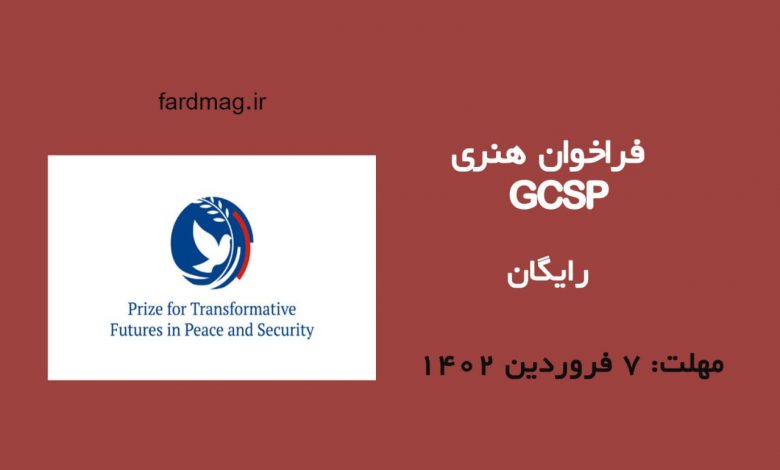 fardmag.ir

Prize for Transformative Futures in Peace and Security

فراخوان هنری
GCSP

رایگان

مهلت: ۷ فروردین ۱۴۰۲